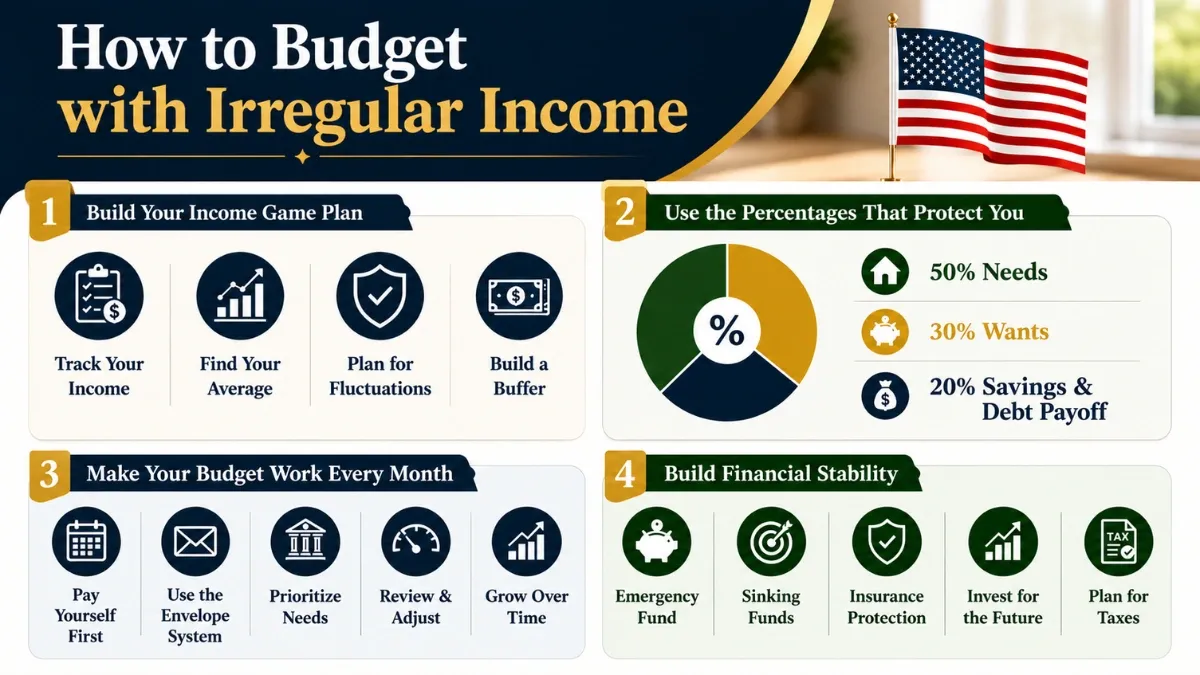 How to Budget with Irregular Income

1 Build Your Income Game Plan

Track Your Income

Find Your Average

Plan for Fluctuations

Build a Buffer

2 Use the Percentages That Protect You

%

50% Needs

30% Wants

20% Savings & Debt Payoff

3 Make Your Budget Work Every Month

Pay Yourself First

Use the Envelope System

Prioritize Needs

Review & Adjust

Grow Over Time

4 Build Financial Stability

Emergency Fund

Sinking Funds

Insurance Protection

Invest for the Future

TAX

Plan for Taxes